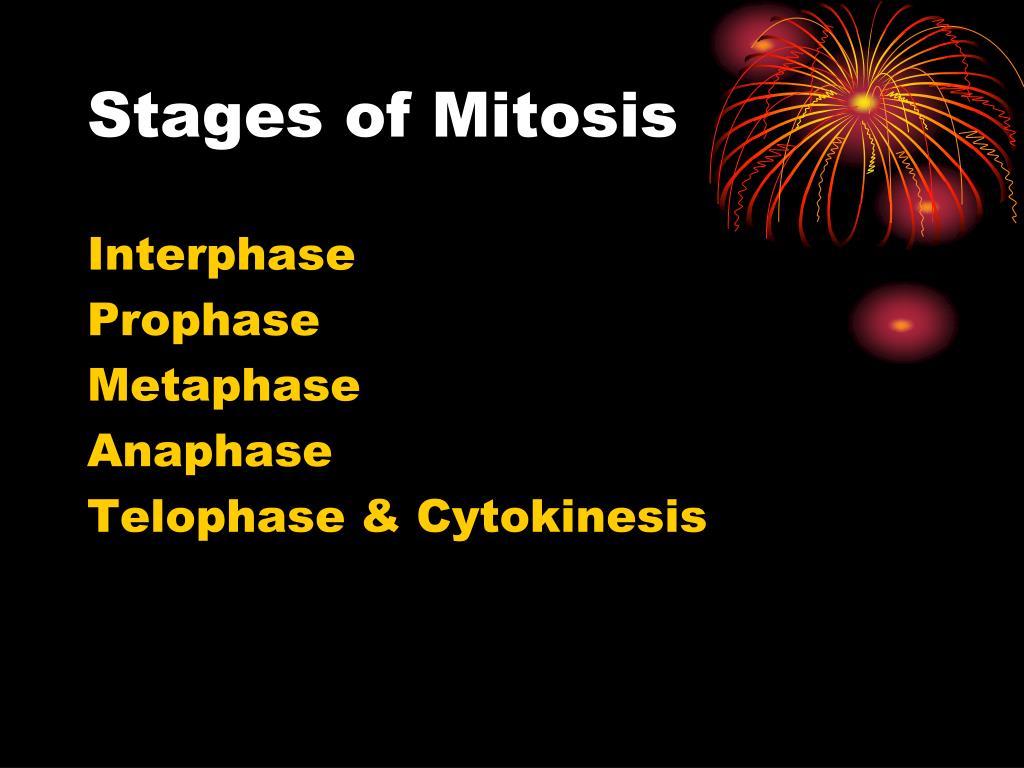 Stages of Mitosis

Interphase
Prophase
Metaphase
Anaphase
Telophase & Cytokinesis